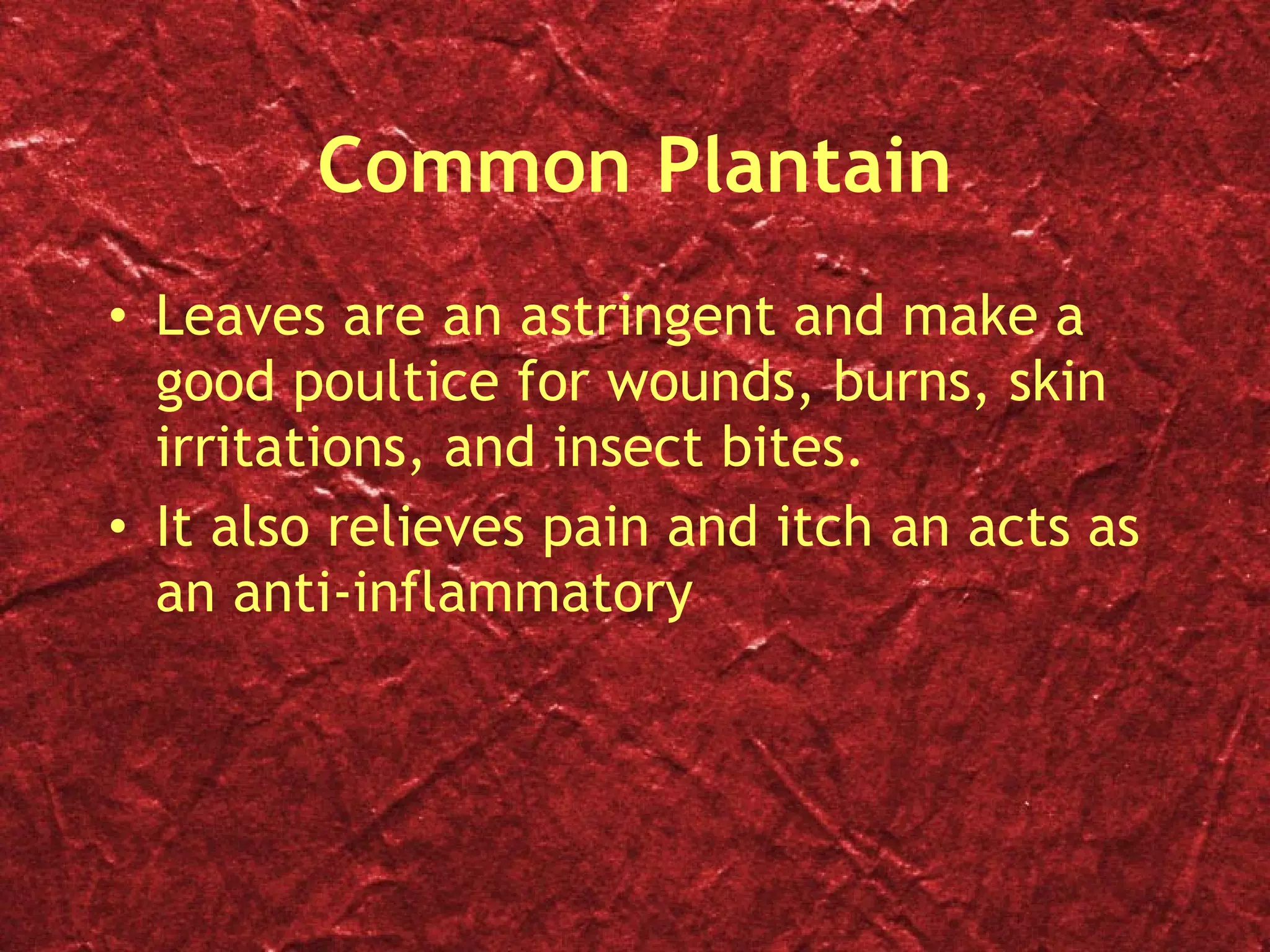 Common Plantain

• Leaves are an astringent and make a good poultice for wounds, burns, skin irritations, and insect bites.
• It also relieves pain and itch an acts as an anti-inflammatory